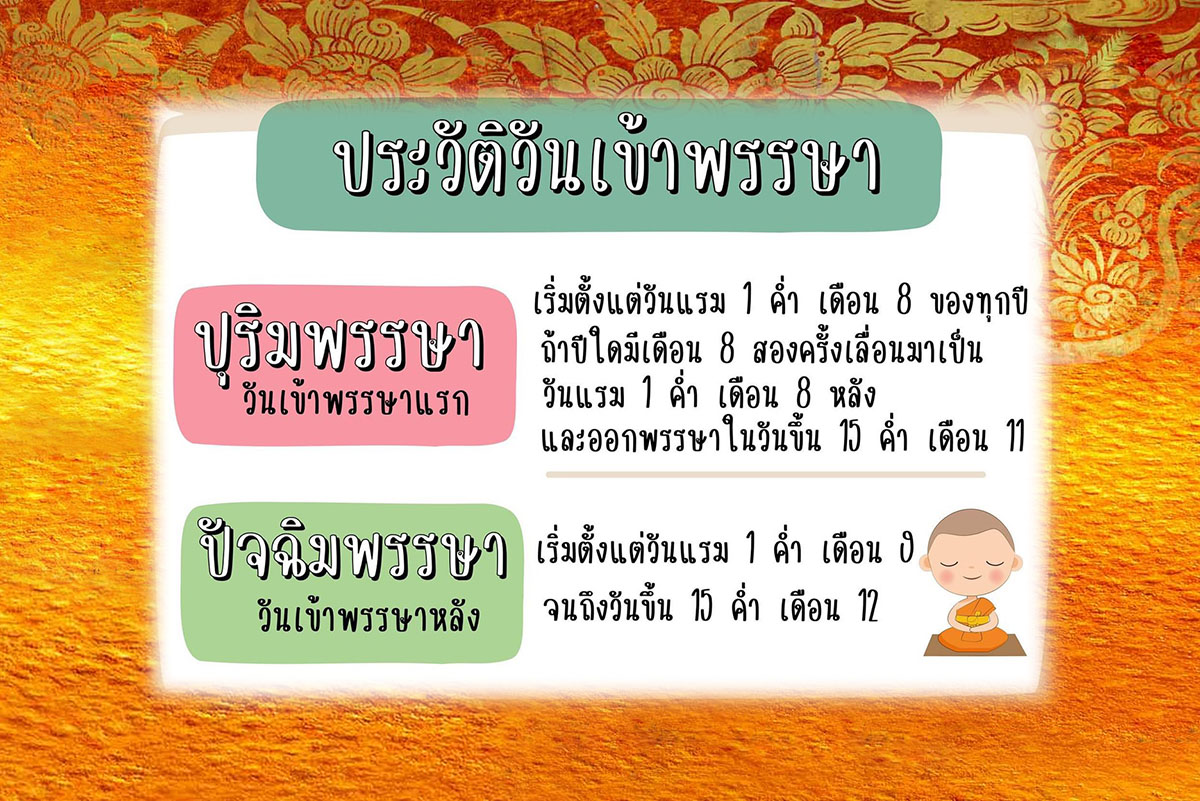 ประวัติวันเข้าพรรษา

ปุริมพรรษา
วันเข้าพรรษาแรก

เริ่มตั้งแต่วันแรม 1 ค่ำ เดือน 8 ของทุกปี ถ้าปีใดมีเดือน 8 สองครั้งเลื่อนมาเป็น วันแรม 1 ค่ำ เดือน 8 หลัง และออกพรรษาในวันขึ้น 15 ค่ำ เดือน 11

ปัจฉิมพรรษา
วันเข้าพรรษาหลัง

เริ่มตั้งแต่วันแรม 1 ค่ำ เดือน 9 จนถึงวันขึ้น 15 ค่ำ เดือน 12